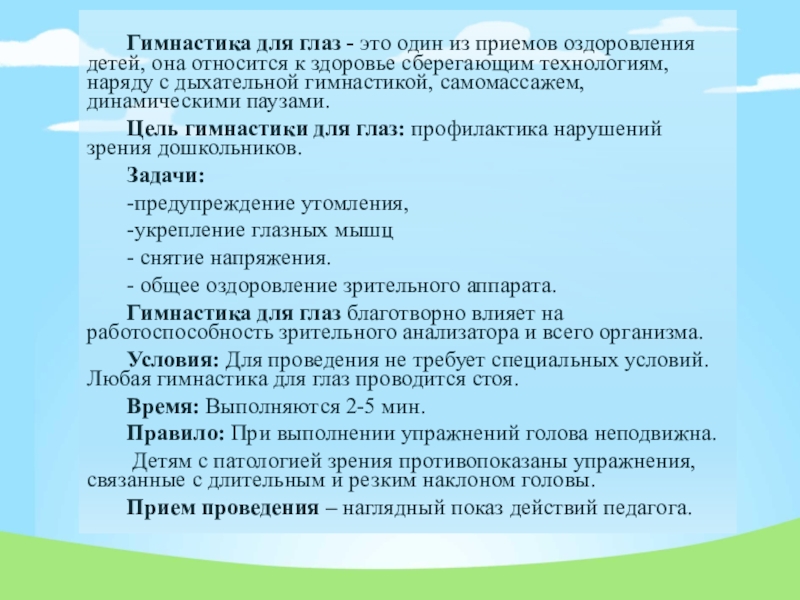 Гимнастика для глаз - это один из приемов оздоровления детей, она относится к здоровье сберегающим технологиям, наряду с дыхательной гимнастикой, самомассажем, динамическими паузами.

Цель гимнастики для глаз: профилактика нарушений зрения дошкольников.

Задачи:

-предупреждение утомления,

-укрепление глазных мышц

- снятие напряжения.

- общее оздоровление зрительного аппарата.

Гимнастика для глаз благотворно влияет на работоспособность зрительного анализатора и всего организма.

Условия: Для проведения не требует специальных условий. Любая гимнастика для глаз проводится стоя.

Время: Выполняются 2-5 мин.

Правило: При выполнении упражнений голова неподвижна.

Детям с патологией зрения противопоказаны упражнения, связанные с длительным и резким наклоном головы.

Прием проведения – наглядный показ действий педагога.